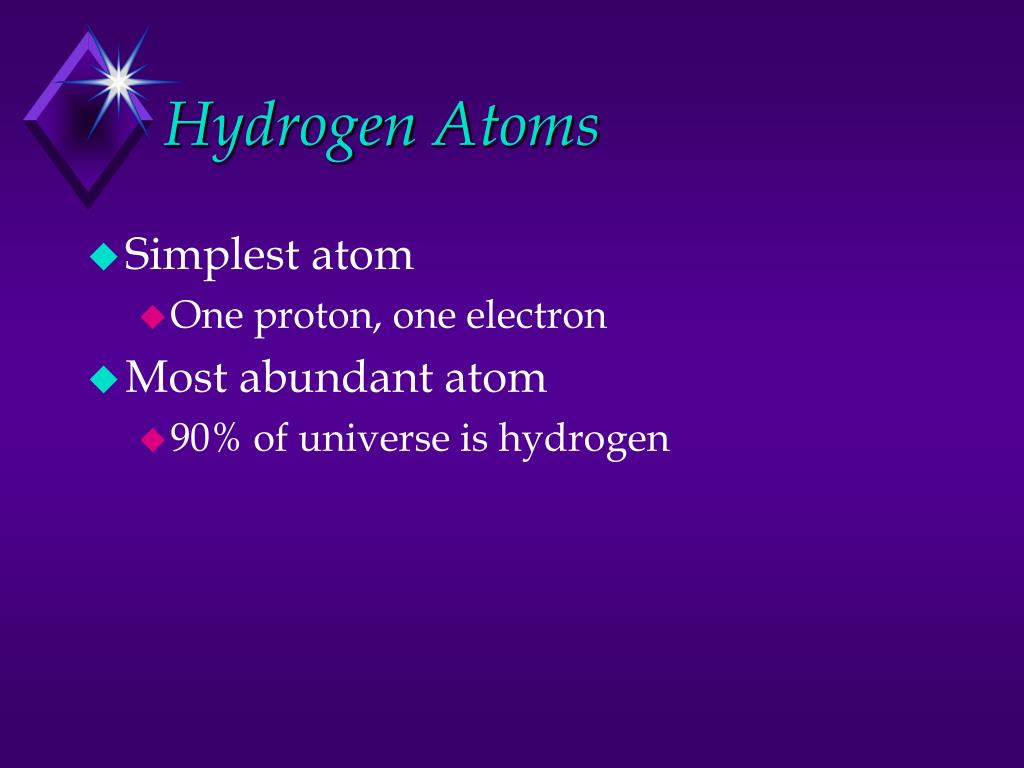 Hydrogen Atoms

Simplest atom

One proton, one electron

Most abundant atom

90% of universe is hydrogen